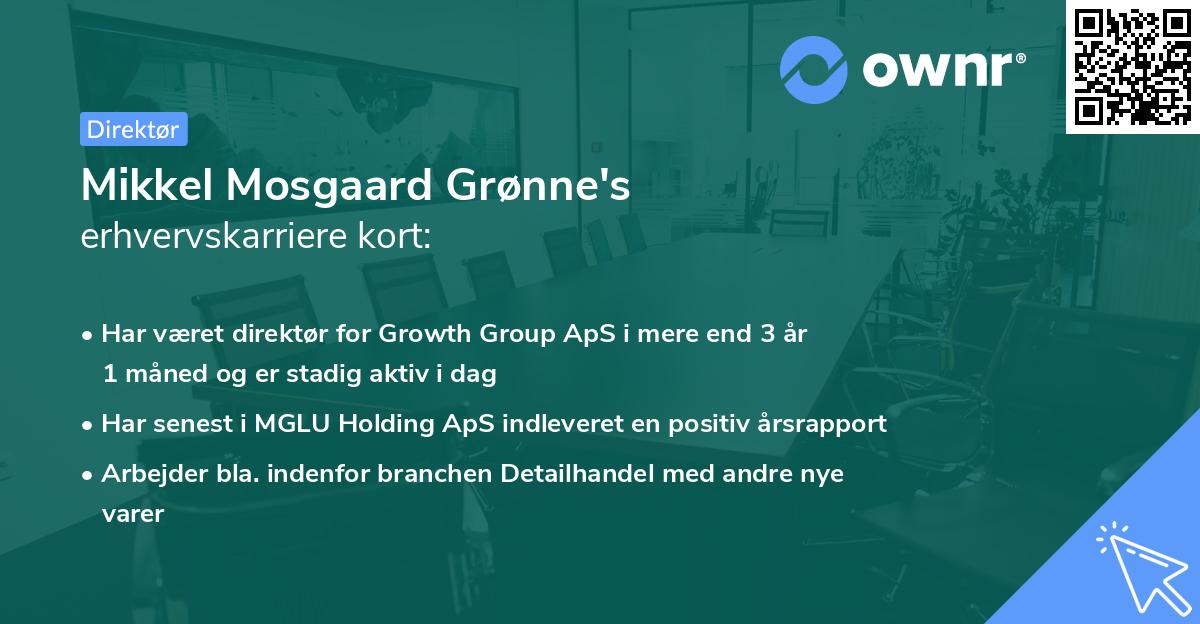 ownr®

Direktør

Mikkel Mosgaard Grønne's
erhvervskarriere kort:

• Har været direktør for Growth Group ApS i mere end 3 år 1 måned og er stadig aktiv i dag

• Har senest i MGLU Holding ApS indleveret en positiv årsrapport

• Arbejder bla. indenfor branchen Detailhandel med andre nye varer